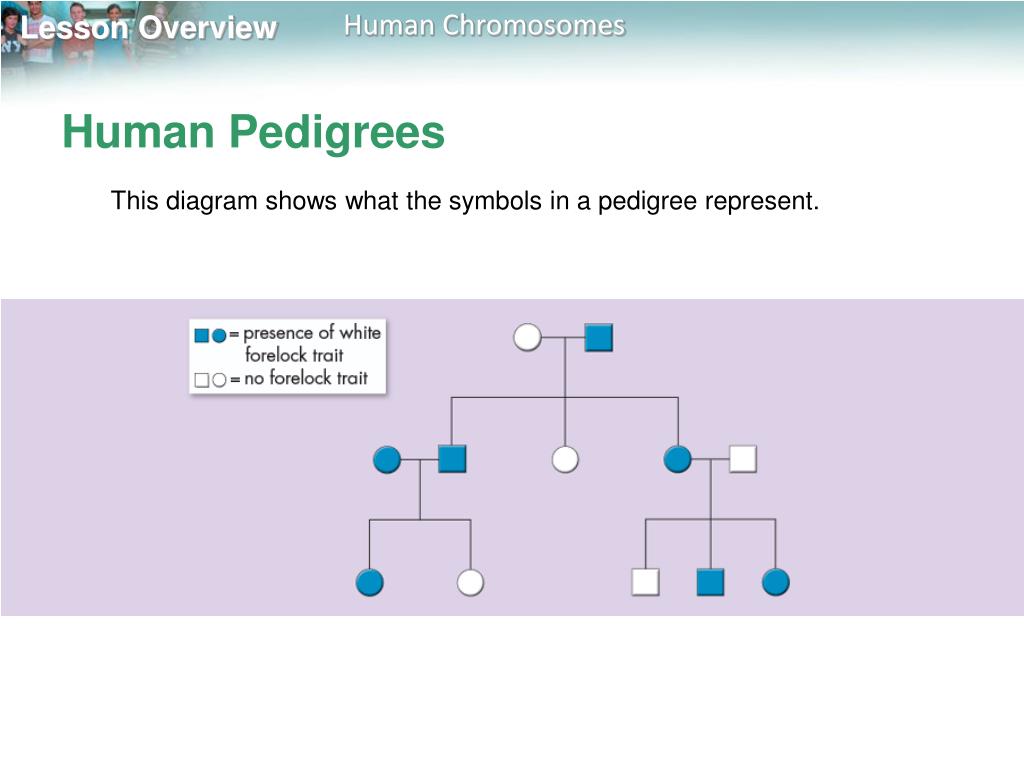 Lesson Overview

Human Chromosomes

Human Pedigrees

This diagram shows what the symbols in a pedigree represent.

= presence of white forelock trait
= no forelock trait